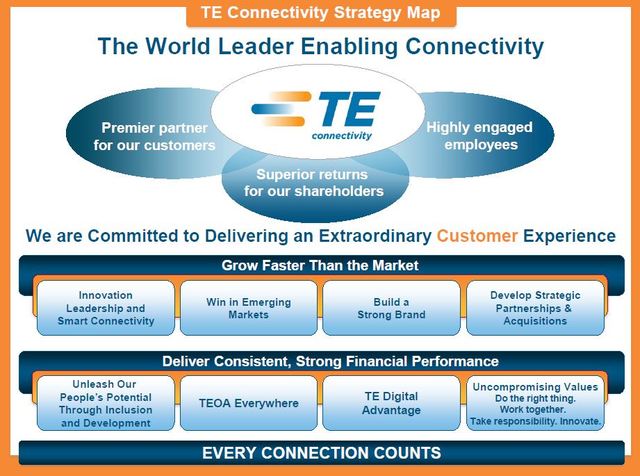 TE Connectivity Strategy Map

The World Leader Enabling Connectivity

Premier partner for our customers

TE connectivity

Highly engaged employees

Superior returns for our shareholders

We are Committed to Delivering an Extraordinary Customer Experience

Grow Faster Than the Market

Innovation Leadership and Smart Connectivity

Win in Emerging Markets

Build a Strong Brand

Develop Strategic Partnerships & Acquisitions

Deliver Consistent, Strong Financial Performance

Unleash Our People's Potential Through Inclusion and Development

TEOA Everywhere

TE Digital Advantage

Uncompromising Values
Do the right thing.
Work together.
Take responsibility. Innovate.

EVERY CONNECTION COUNTS